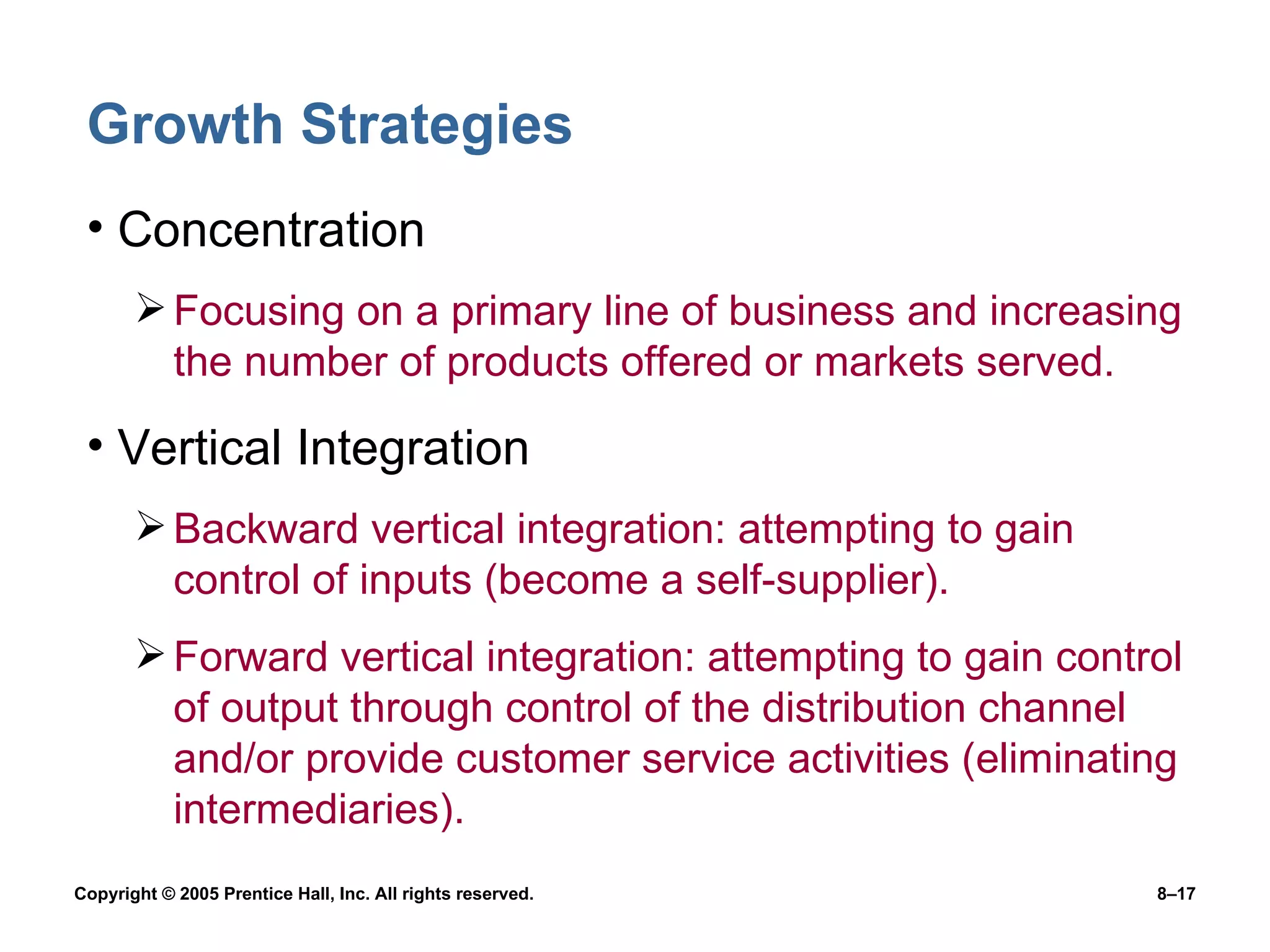 Growth Strategies

• Concentration

➢ Focusing on a primary line of business and increasing the number of products offered or markets served.

• Vertical Integration

➢ Backward vertical integration: attempting to gain control of inputs (become a self-supplier).

➢ Forward vertical integration: attempting to gain control of output through control of the distribution channel and/or provide customer service activities (eliminating intermediaries).

Copyright © 2005 Prentice Hall, Inc. All rights reserved.

8–17